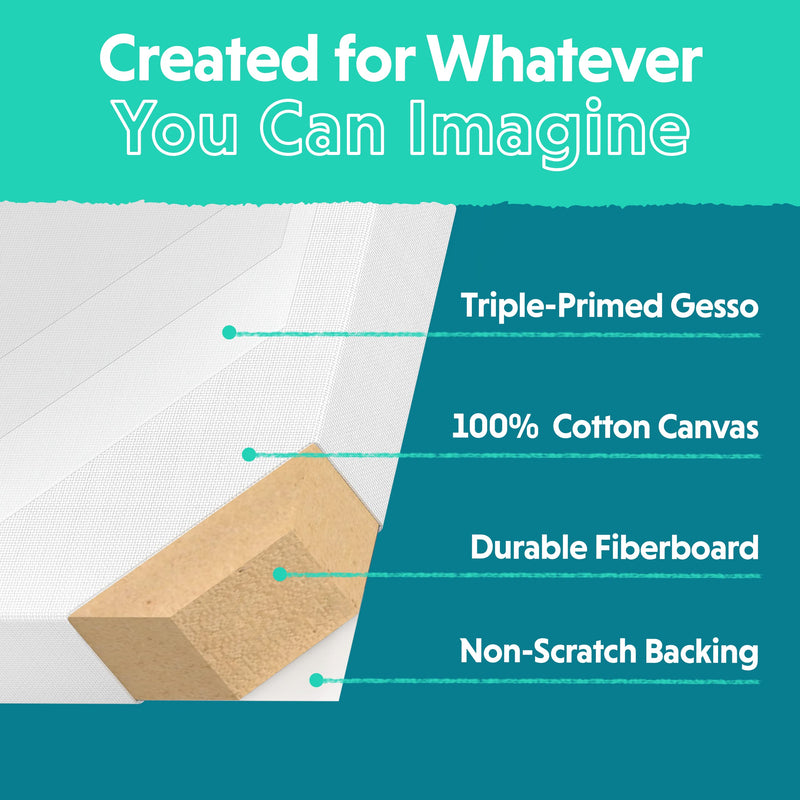 Created for Whatever
You Can Imagine

Triple-Primed Gesso

100% Cotton Canvas

Durable Fiberboard

Non-Scratch Backing